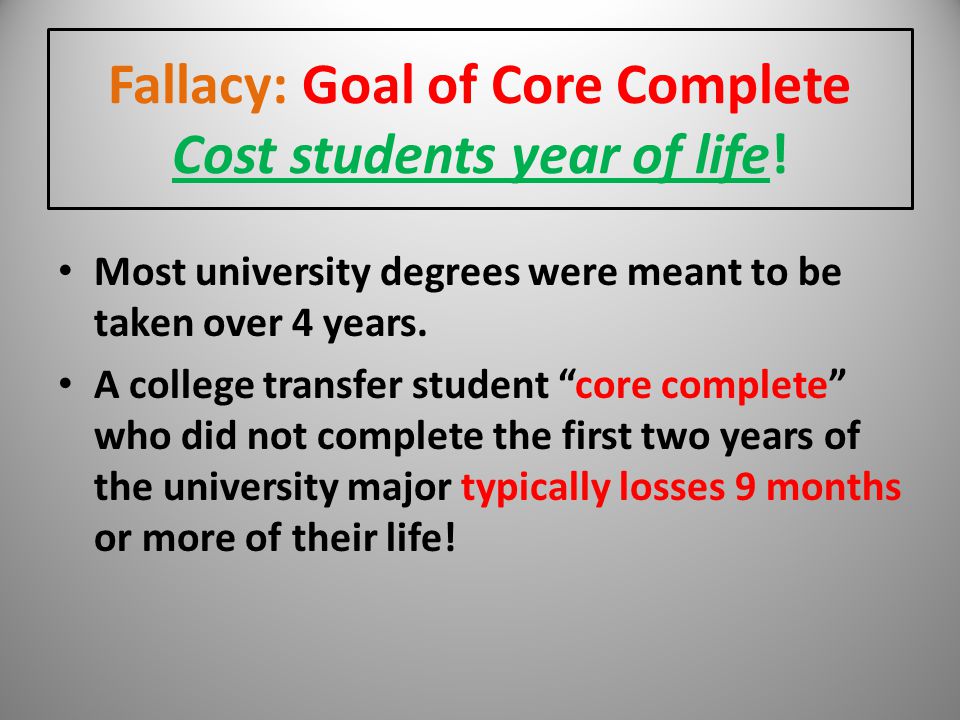 Fallacy: Goal of Core Complete
Cost students year of life!

• Most university degrees were meant to be taken over 4 years.
• A college transfer student “core complete” who did not complete the first two years of the university major typically losses 9 months or more of their life!